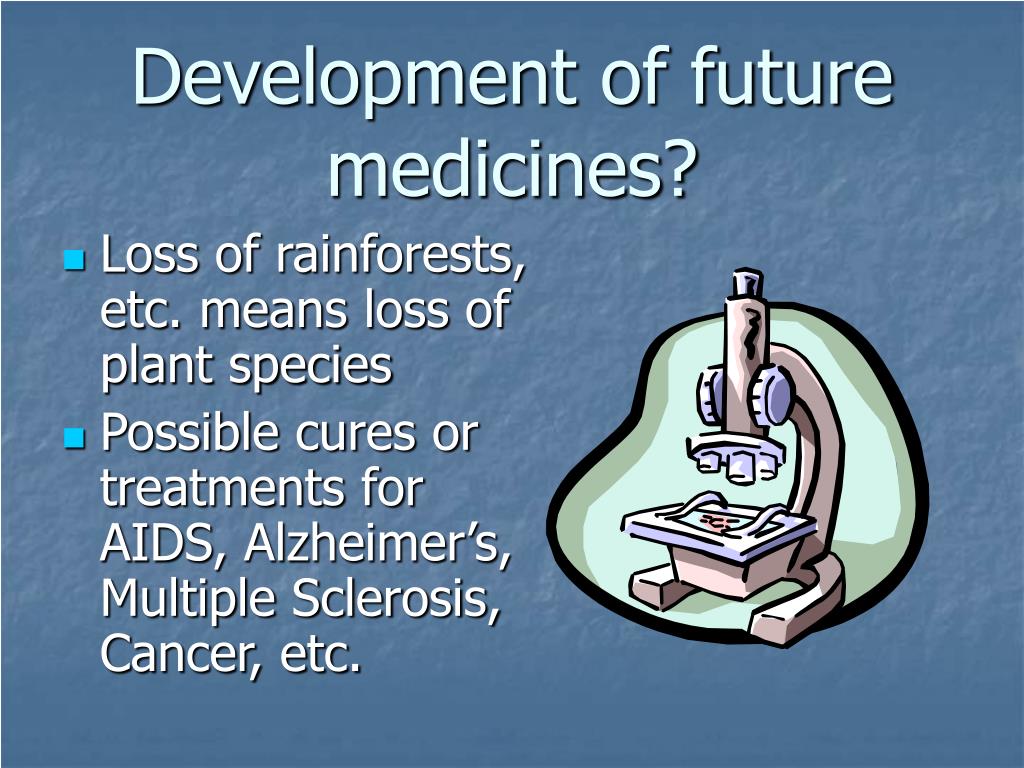 Development of future medicines?

- Loss of rainforests, etc. means loss of plant species
- Possible cures or treatments for AIDS, Alzheimer’s, Multiple Sclerosis, Cancer, etc.